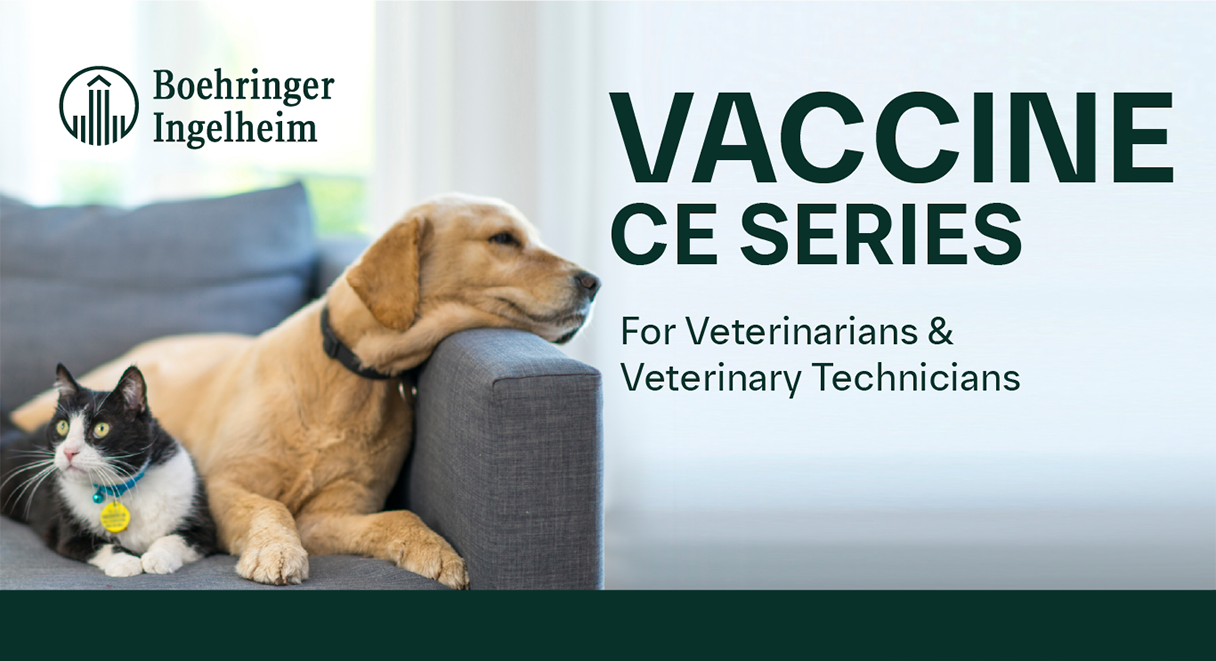 Boehringer Ingelheim

VACCINE CE SERIES

For Veterinarians & Veterinary Technicians